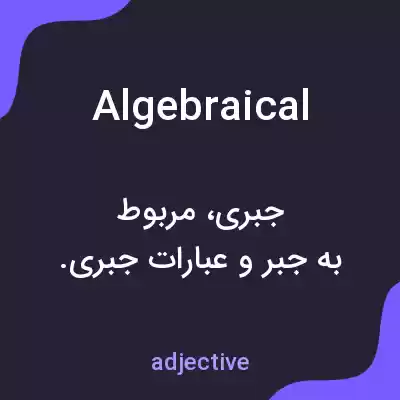 Algebraical

جبری، مربوط به جبر و عبارات جبری.

adjective